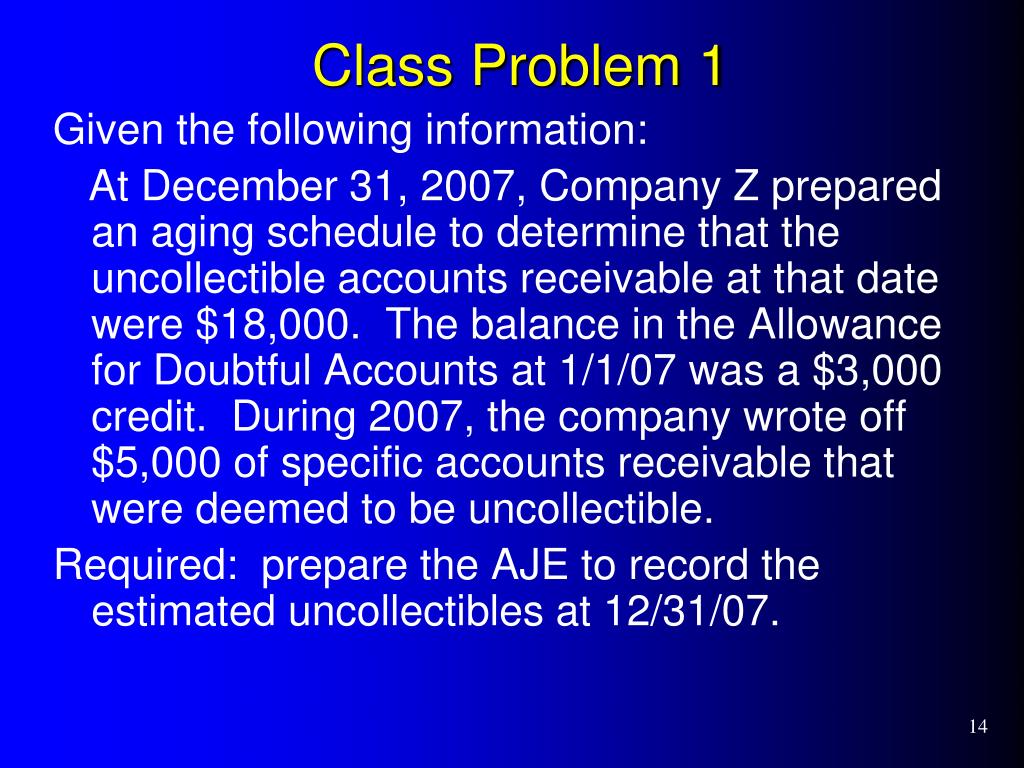 Class Problem 1

Given the following information:

At December 31, 2007, Company Z prepared an aging schedule to determine that the uncollectible accounts receivable at that date were \$18,000. The balance in the Allowance for Doubtful Accounts at 1/1/07 was a \$3,000 credit. During 2007, the company wrote off \$5,000 of specific accounts receivable that were deemed to be uncollectible.

Required: prepare the AJE to record the estimated uncollectibles at 12/31/07.

14